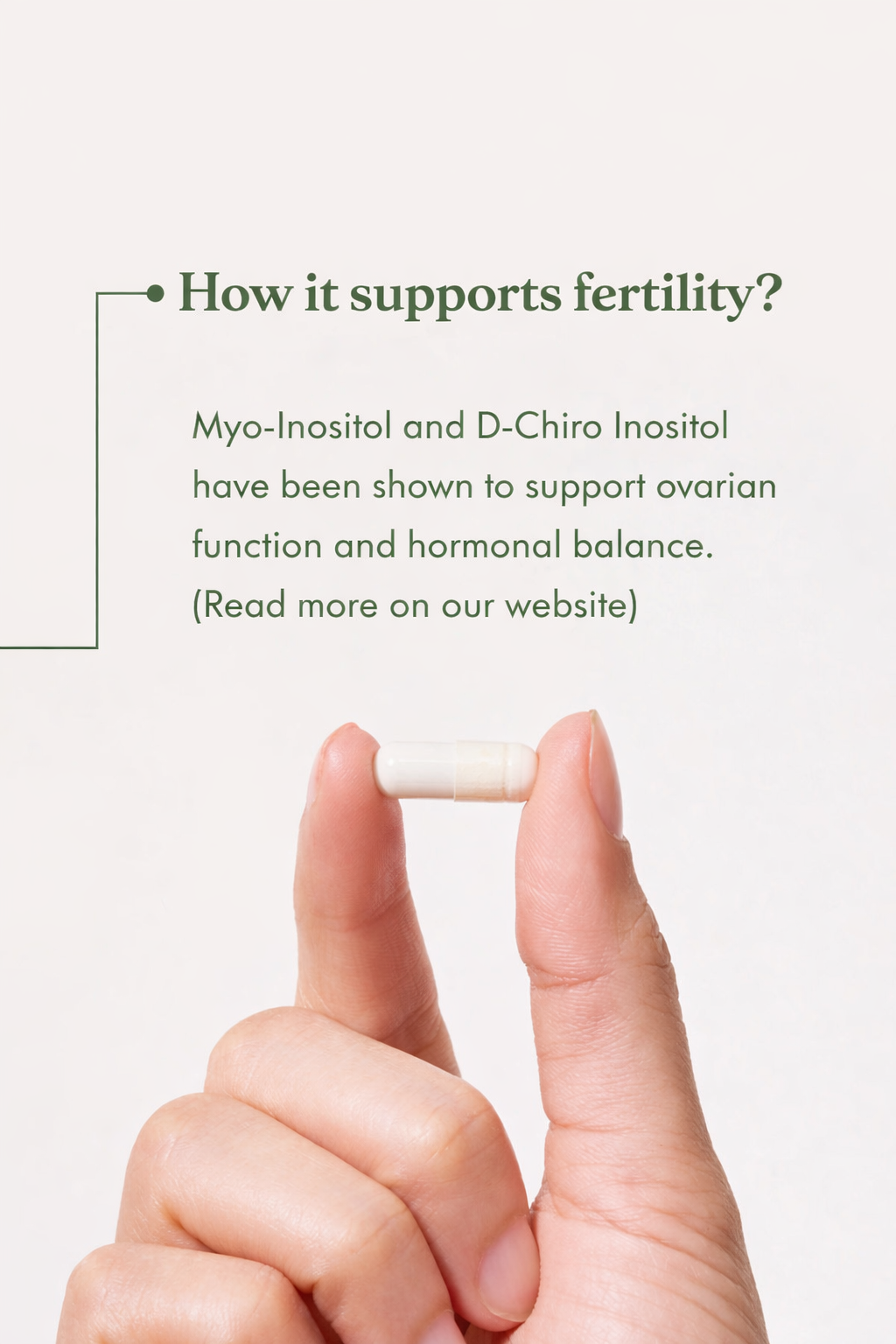 How it supports fertility?

Myo-Inositol and D-Chiro Inositol have been shown to support ovarian function and hormonal balance.
(Read more on our website)